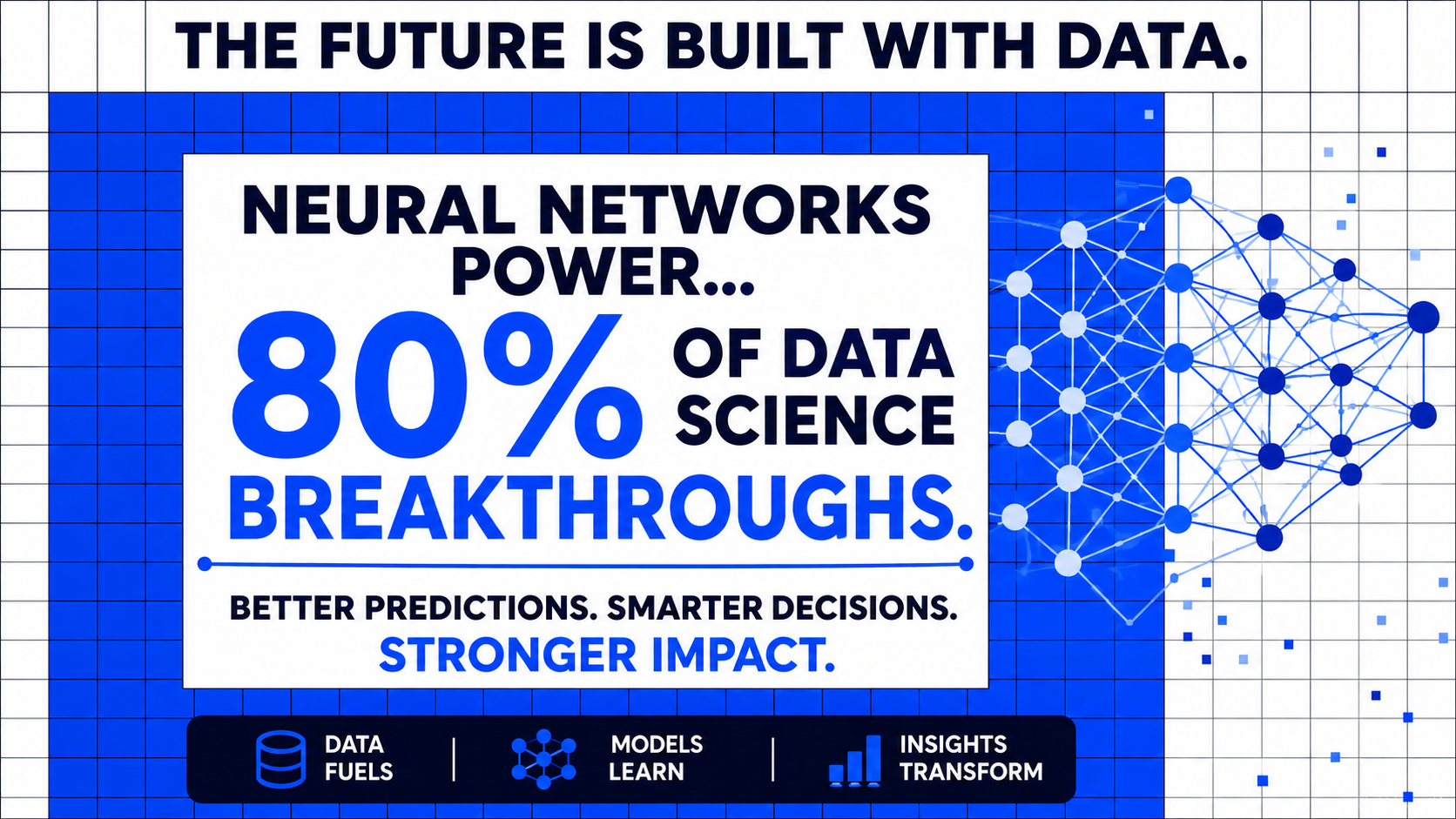 THE FUTURE IS BUILT WITH DATA.

NEURAL NETWORKS POWER...

80% OF DATA SCIENCE BREAKTHROUGHS.

BETTER PREDICTIONS. SMARTER DECISIONS. STRONGER IMPACT.

DATA FUELS | MODELS LEARN | INSIGHTS TRANSFORM